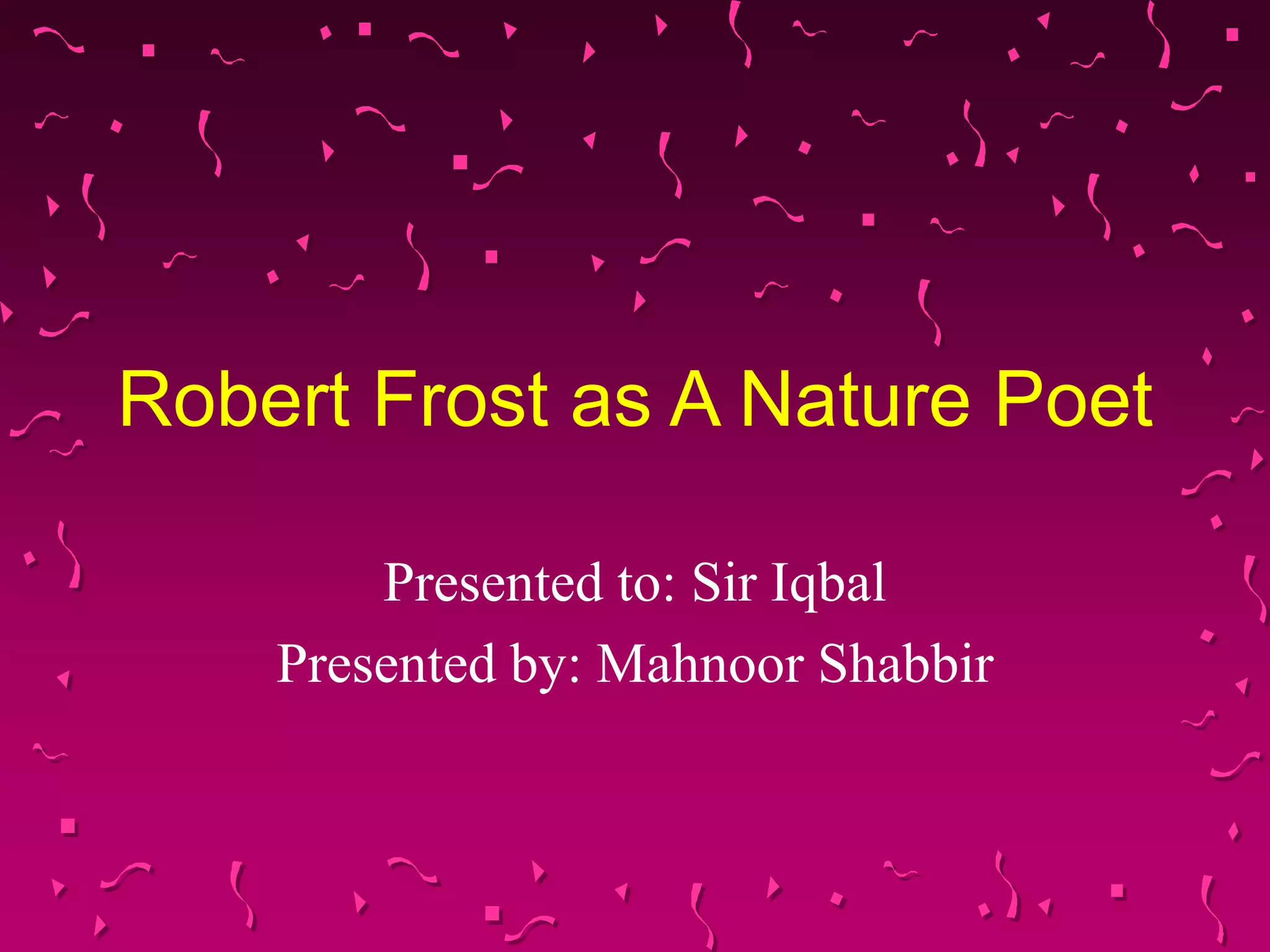 Robert Frost as A Nature Poet

Presented to: Sir Iqbal

Presented by: Mahnoor Shabbir